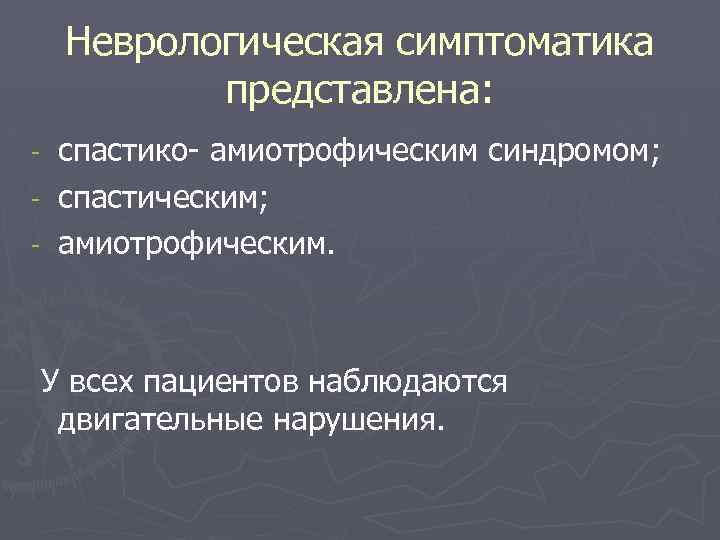 Неврологическая симптоматика представлена:

- спастико- амиотрофическим синдромом;
- спастическим;
- амиотрофическим.

У всех пациентов наблюдаются двигательные нарушения.